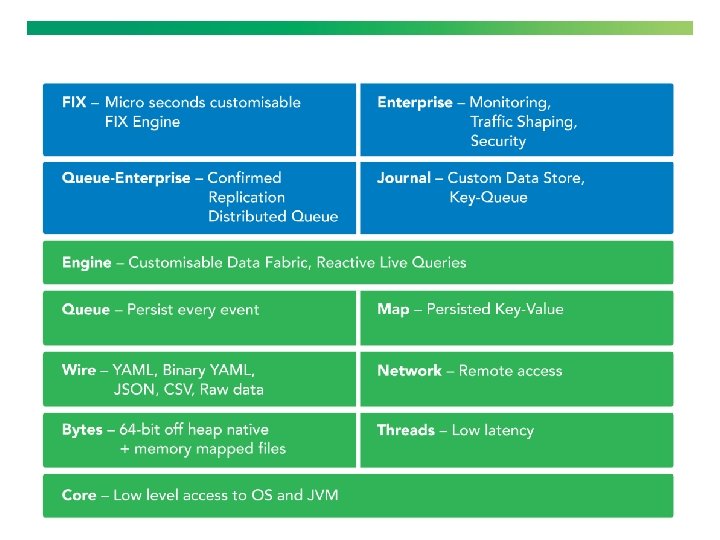 FIX – Micro seconds customisable FIX Engine

Enterprise – Monitoring, Traffic Shaping, Security

Queue-Enterprise – Confirmed Replication Distributed Queue

Journal – Custom Data Store, Key-Queue

Engine – Customisable Data Fabric, Reactive Live Queries

Queue – Persist every event

Map – Persisted Key-Value

Wire – YAML, Binary YAML, JSON, CSV, Raw data

Network – Remote access

Bytes – 64-bit off heap native + memory mapped files

Threads – Low latency

Core – Low level access to OS and JVM